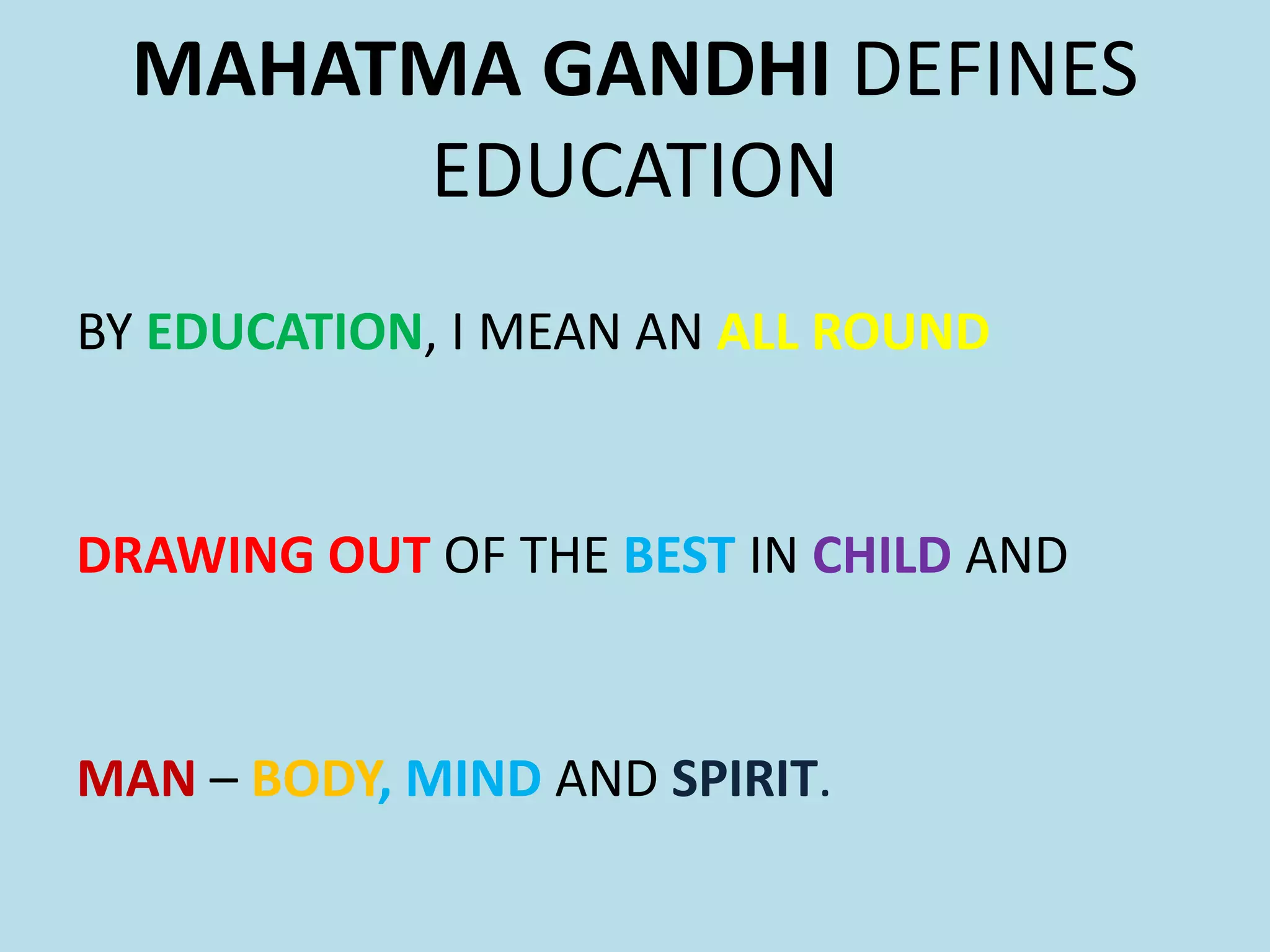 MAHATMA GANDHI DEFINES EDUCATION

BY EDUCATION, I MEAN AN ALL ROUND

DRAWING OUT OF THE BEST IN CHILD AND

MAN – BODY, MIND AND SPIRIT.